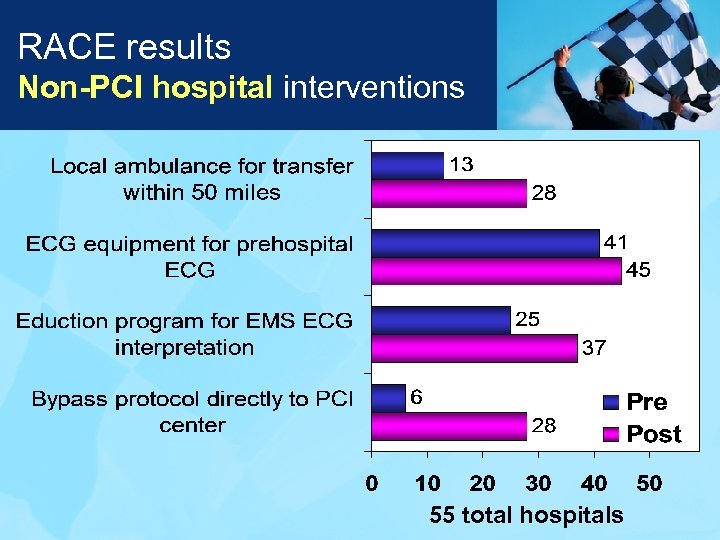 RACE results
Non-PCI hospital interventions

Local ambulance for transfer within 50 miles
13
28

ECG equipment for prehospital ECG
41
45

Eduction program for EMS ECG interpretation
25
37

Bypass protocol directly to PCI center
6
28

Pre
Post

0 10 20 30 40 50
55 total hospitals